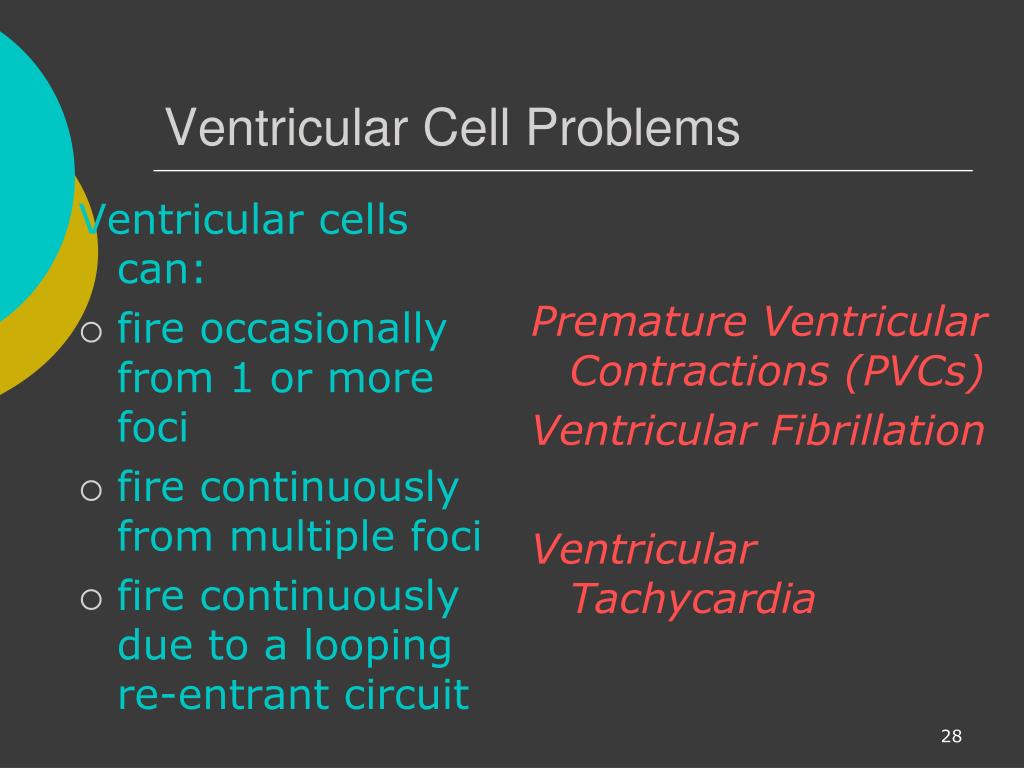 Ventricular Cell Problems

Ventricular cells can:

○ fire occasionally from 1 or more foci

○ fire continuously from multiple foci

○ fire continuously due to a looping re-entrant circuit

Premature Ventricular Contractions (PVCs)

Ventricular Fibrillation

Ventricular Tachycardia

28